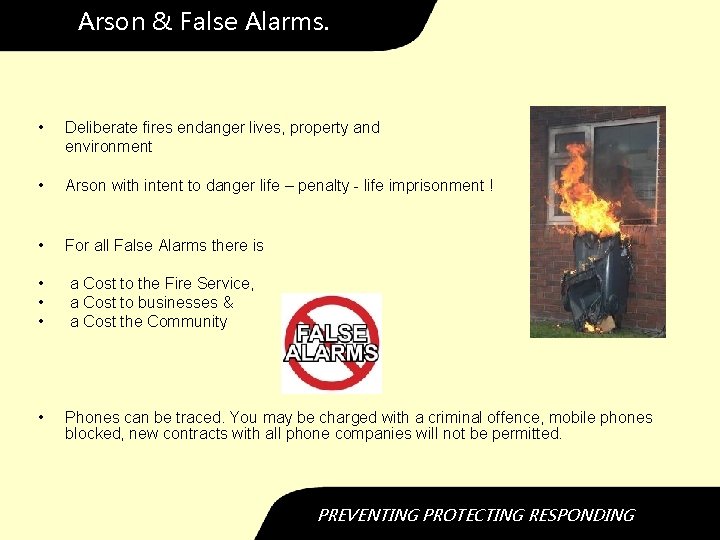 Arson & False Alarms.

• Deliberate fires endanger lives, property and environment

• Arson with intent to danger life – penalty - life imprisonment !

• For all False Alarms there is

• a Cost to the Fire Service,
• a Cost to businesses &
• a Cost the Community

FALSE ALARMS

• Phones can be traced. You may be charged with a criminal offence, mobile phones blocked, new contracts with all phone companies will not be permitted.

PREVENTING PROTECTING RESPONDING